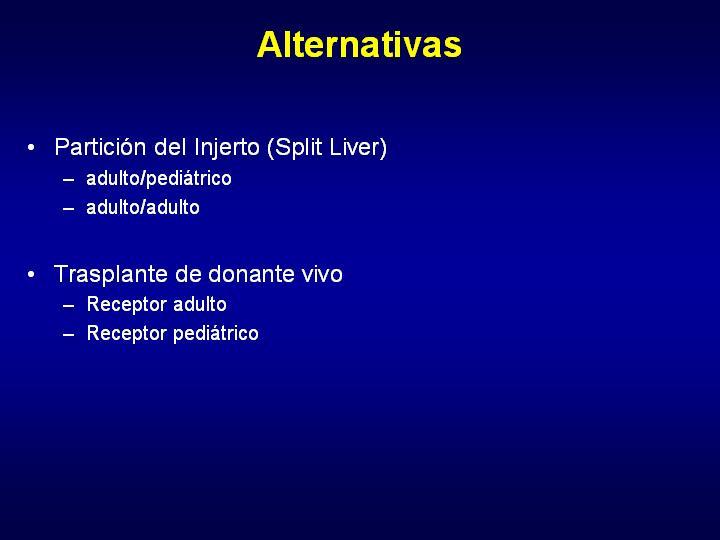 Alternativas

• Partición del Injerto (Split Liver)
– adulto/pediátrico
– adulto/adulto

• Trasplante de donante vivo
– Receptor adulto
– Receptor pediátrico